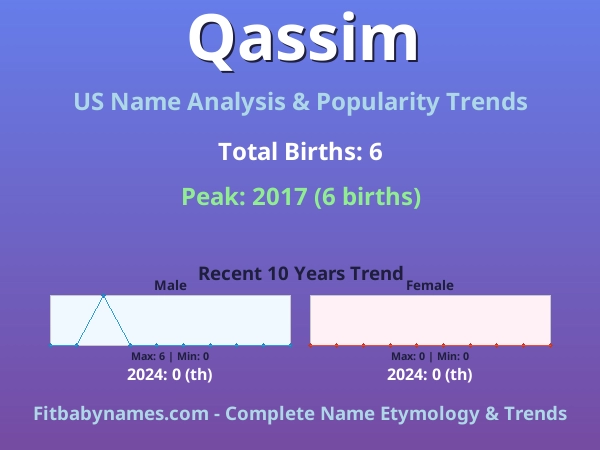 Qassim

US Name Analysis & Popularity Trends

Total Births: 6

Peak: 2017 (6 births)

Recent 10 Years Trend

Male

Max: 6 | Min: 0

2024: 0 (th)

Female

Max: 0 | Min: 0

2024: 0 (th)

Fitbabynames.com - Complete Name Etymology & Trends